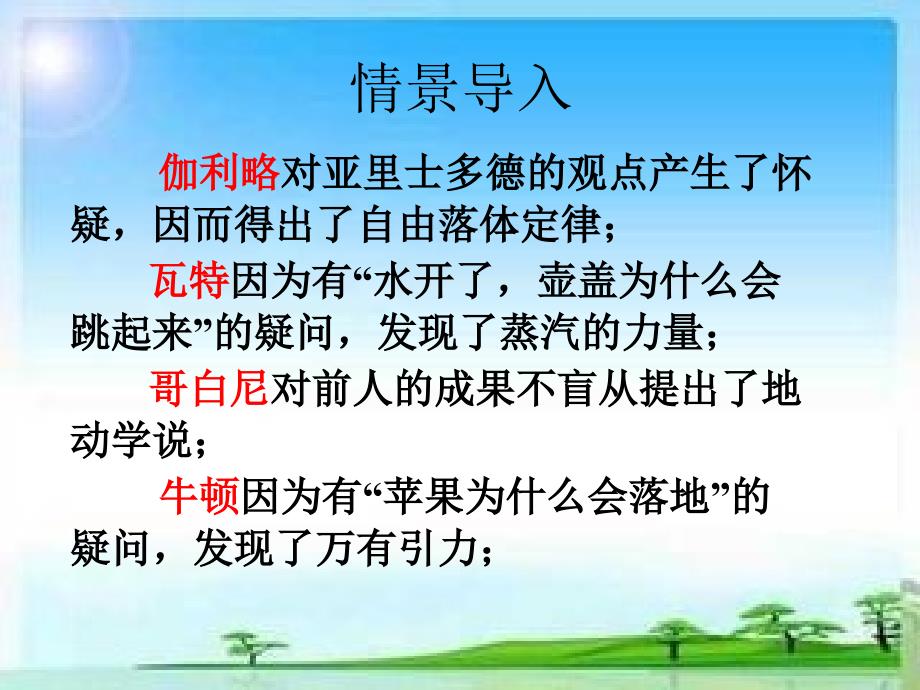 情景导入

伽利略对亚里士多德的观点产生了怀疑，因而得出了自由落体定律；

瓦特因为有“水开了，壶盖为什么会跳起来”的疑问，发现了蒸汽的力量；

哥白尼对前人的成果不盲从提出了地动学说；

牛顿因为有“苹果为什么会落地”的疑问，发现了万有引力；